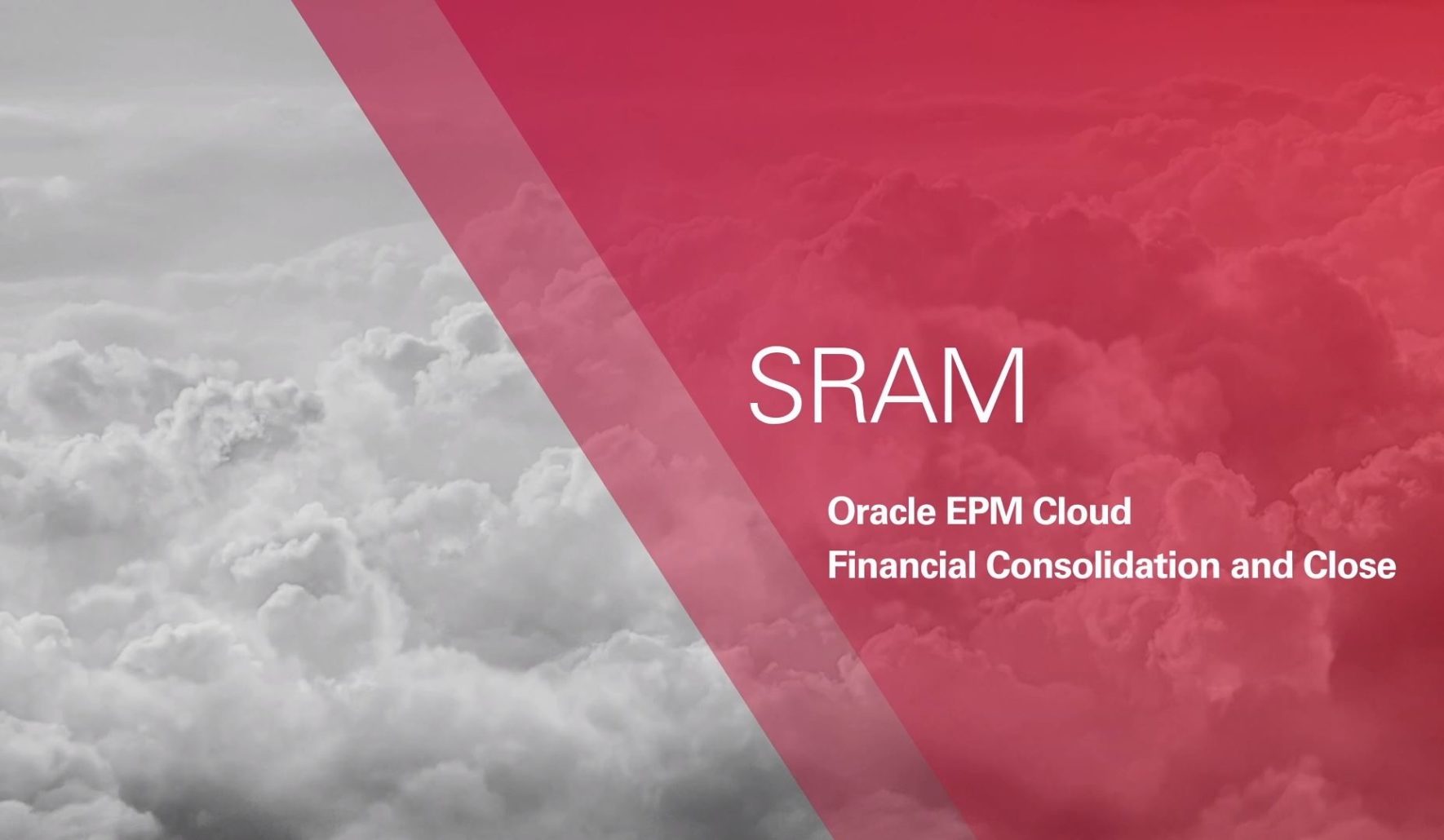 SRAM

Oracle EPM Cloud
Financial Consolidation and Close